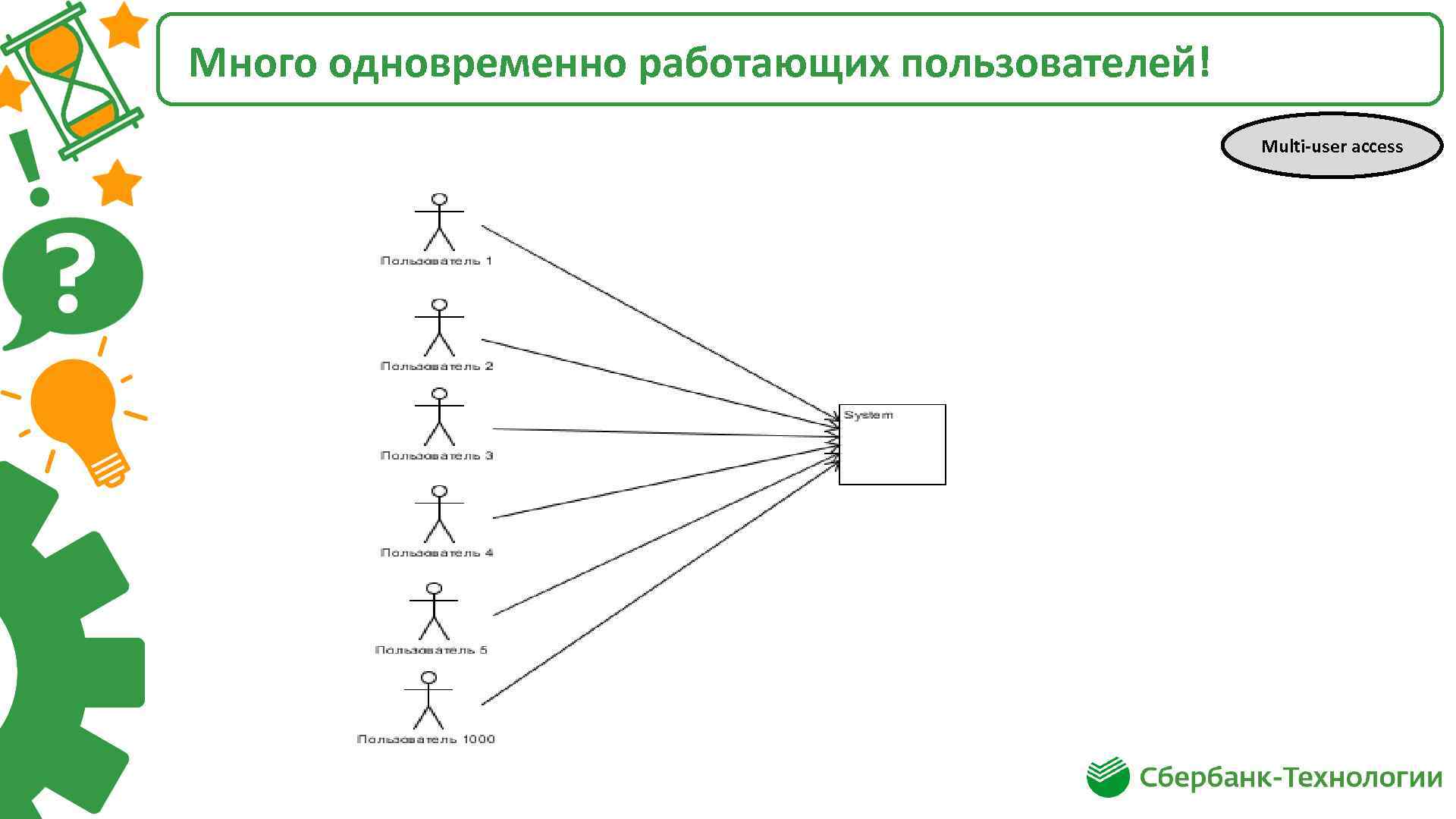 Много одновременно работающих пользователей!

Multi-user access

Пользователь 1

Пользователь 2

Пользователь 3

Пользователь 4

Пользователь 5

Пользователь 1000

System

Сбербанк-Технологии